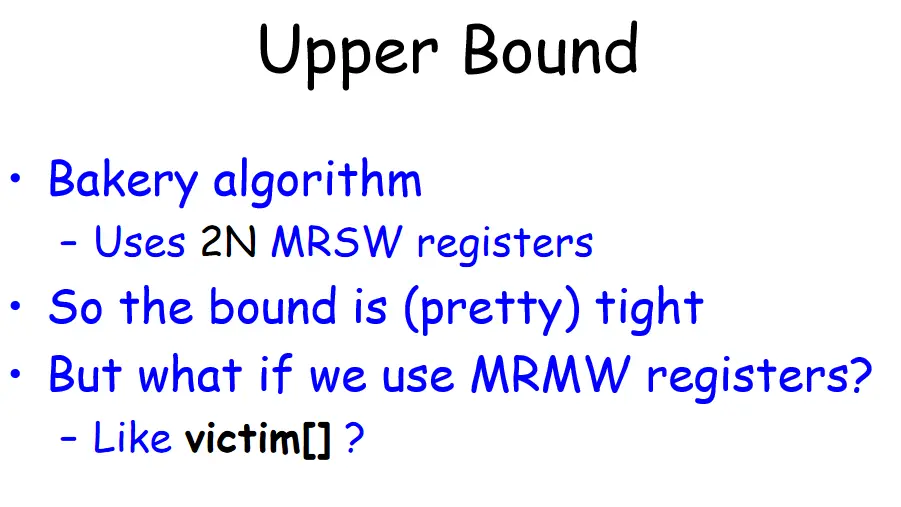 Upper Bound

• Bakery algorithm
 – Uses 2N MRSW registers
• So the bound is (pretty) tight
• But what if we use MRMW registers?
 – Like victim[] ?